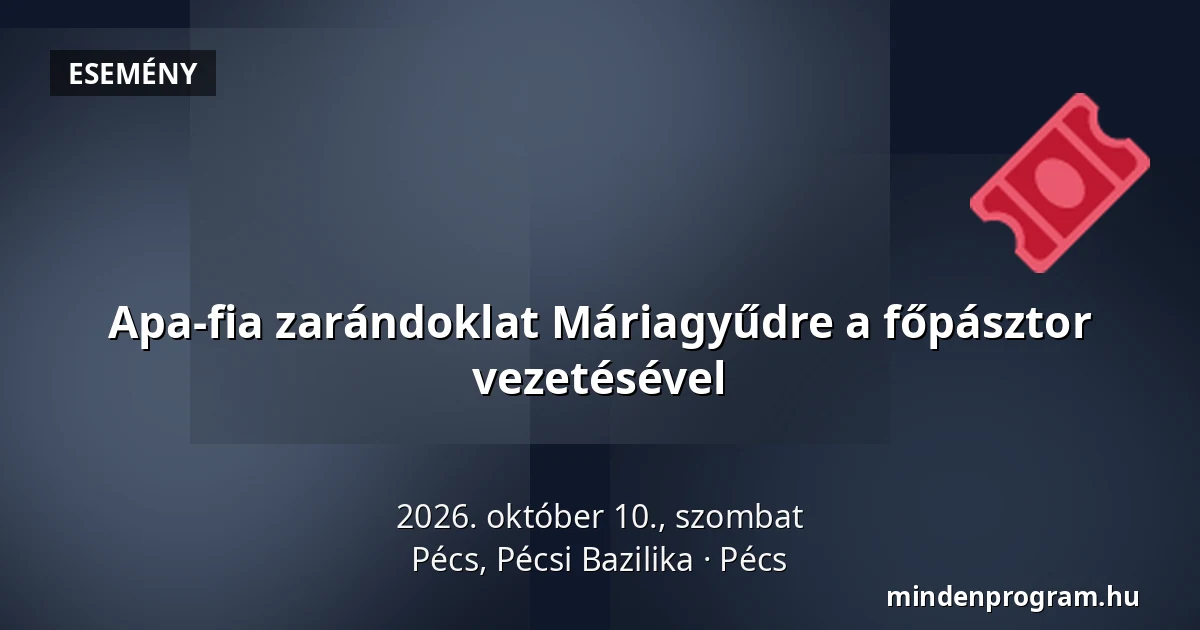 ESEMÉNY

Apa-fia zarándoklat Máriagyűdre a főpásztor vezetésével

2026. október 10., szombat
Pécs, Pécsi Bazilika · Pécs

mindenprogram.hu